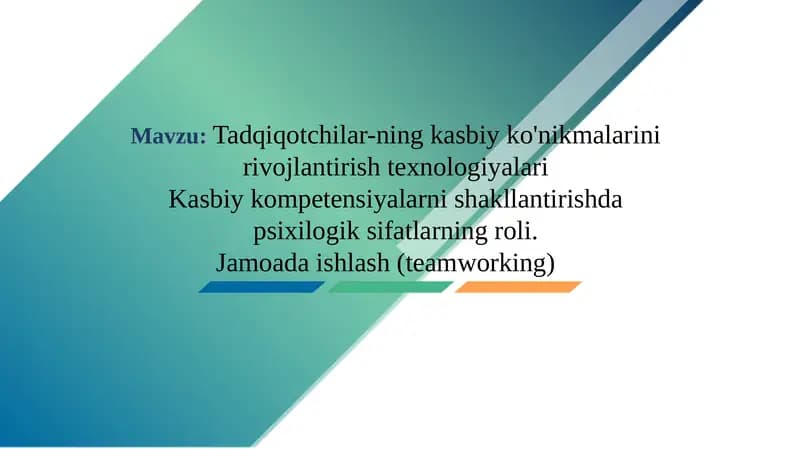 Mavzu: Tadqiqotchilar-ning kasbiy ko'nikmalarini rivojlantirish texnologiyalari
Kasbiy kompetensiyalarni shakllantirishda psixilogik sifatlarning roli.
Jamoada ishlash (teamworking)